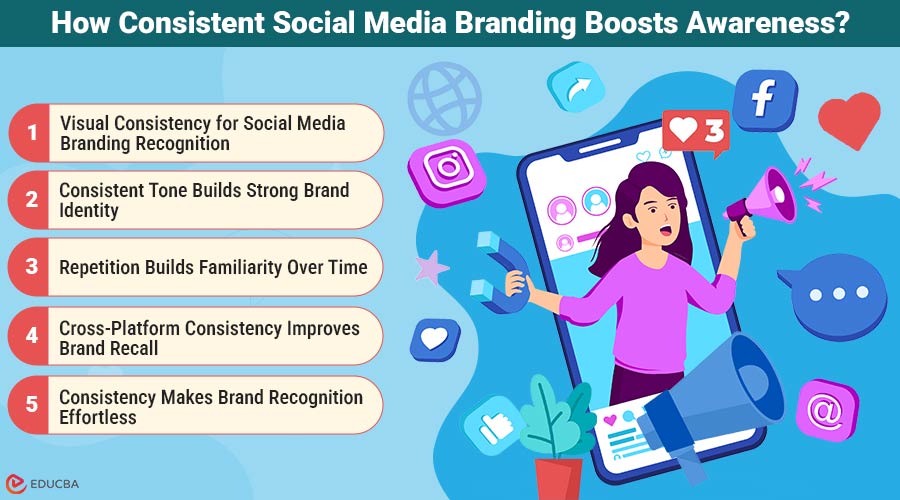 How Consistent Social Media Branding Boosts Awareness?

1 Visual Consistency for Social Media Branding Recognition

2 Consistent Tone Builds Strong Brand Identity

3 Repetition Builds Familiarity Over Time

4 Cross-Platform Consistency Improves Brand Recall

5 Consistency Makes Brand Recognition Effortless

3

EDUCBA